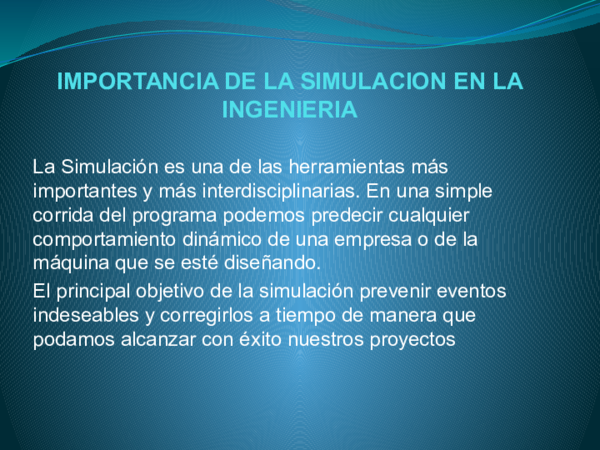 IMPORTANCIA DE LA SIMULACION EN LA INGENIERIA

La Simulación es una de las herramientas más importantes y más interdisciplinarias. En una simple corrida del programa podemos predecir cualquier comportamiento dinámico de una empresa o de la máquina que se esté diseñando.

El principal objetivo de la simulación prevenir eventos indeseables y corregirlos a tiempo de manera que podamos alcanzar con éxito nuestros proyectos